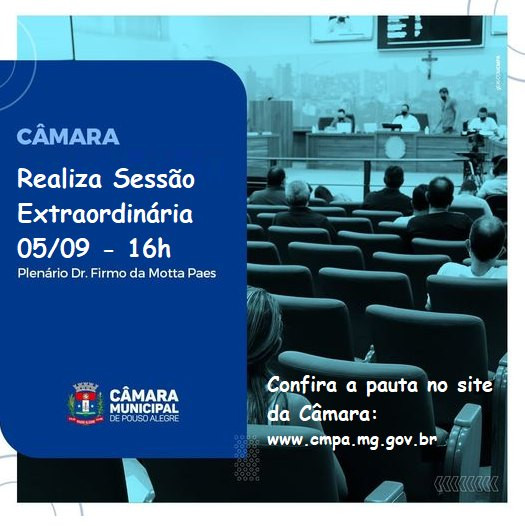 CÂMARA

Realiza Sessão Extraordinária
05/09 - 16h
Plenário Dr. Firmo da Motta Paes

CÂMARA MUNICIPAL DE POUSO ALEGRE

Confira a pauta no site da Câmara:
www.cmpa.mg.gov.br